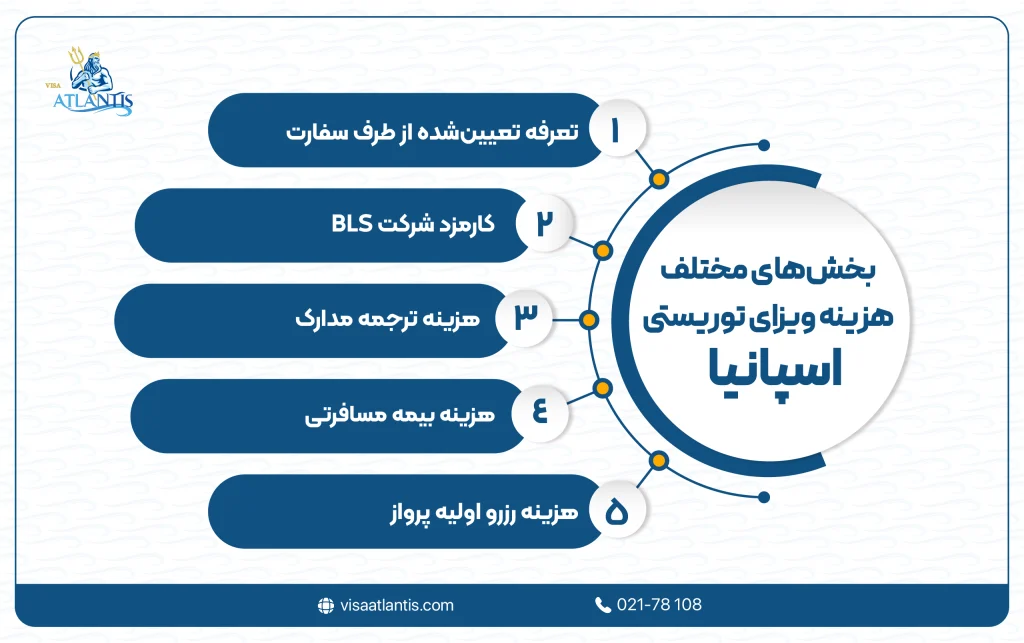 VISA ATLANTIS

بخش‌های مختلف هزینه ویزای توریستی اسپانیا

۱ تعرفه تعیین‌شده از طرف سفارت

۲ کارمزد شرکت BLS

۳ هزینه ترجمه مدارک

۴ هزینه بیمه مسافرتی

۵ هزینه رزرو اولیه پرواز

visaatlantis.com
021-78 108